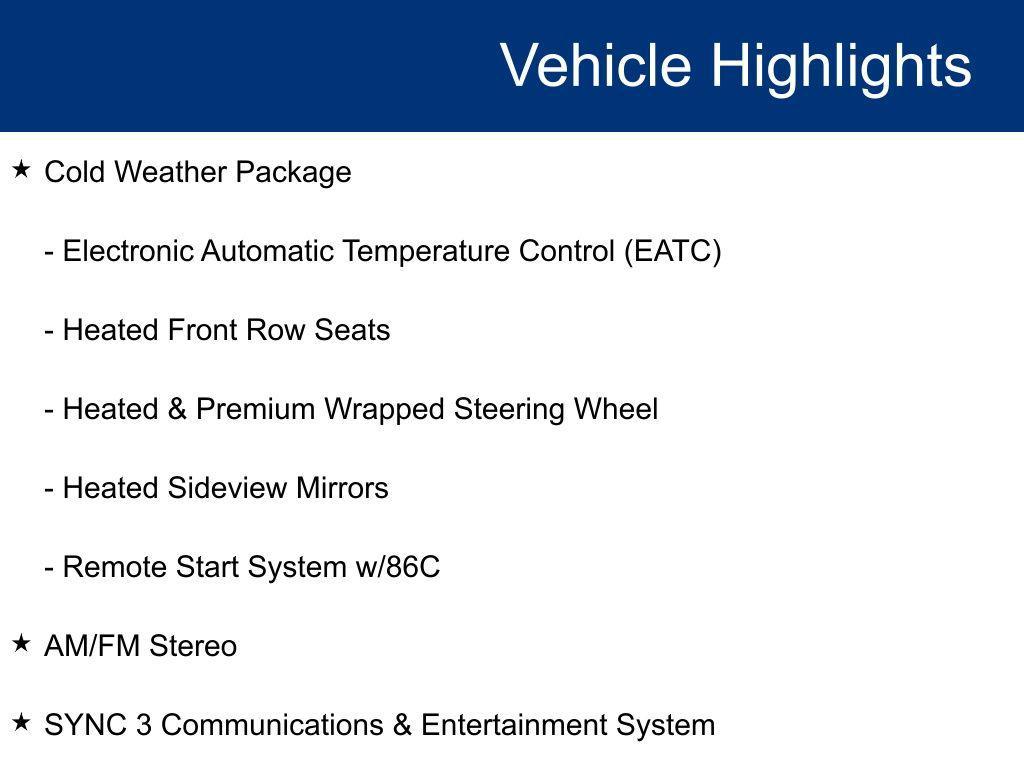 Vehicle Highlights

★ Cold Weather Package

- Electronic Automatic Temperature Control (EATC)

- Heated Front Row Seats

- Heated & Premium Wrapped Steering Wheel

- Heated Sideview Mirrors

- Remote Start System w/86C

★ AM/FM Stereo

★ SYNC 3 Communications & Entertainment System